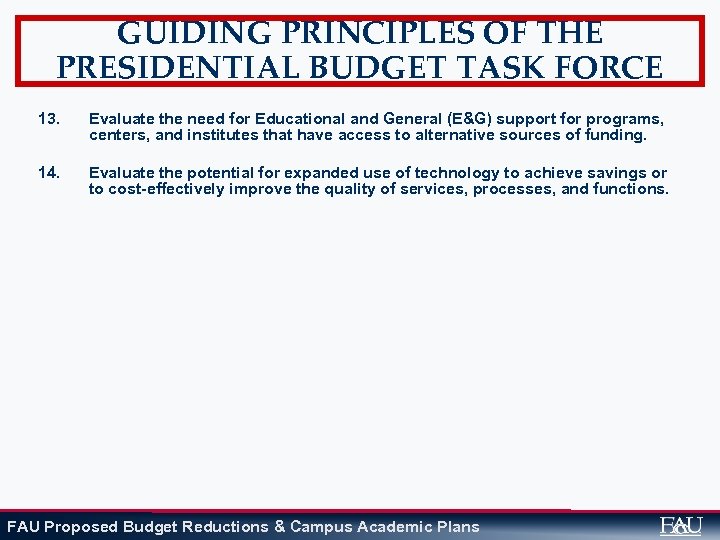 GUIDING PRINCIPLES OF THE PRESIDENTIAL BUDGET TASK FORCE

13. Evaluate the need for Educational and General (E&G) support for programs, centers, and institutes that have access to alternative sources of funding.

14. Evaluate the potential for expanded use of technology to achieve savings or to cost-effectively improve the quality of services, processes, and functions.

FAU Proposed Budget Reductions & Campus Academic Plans

FAU